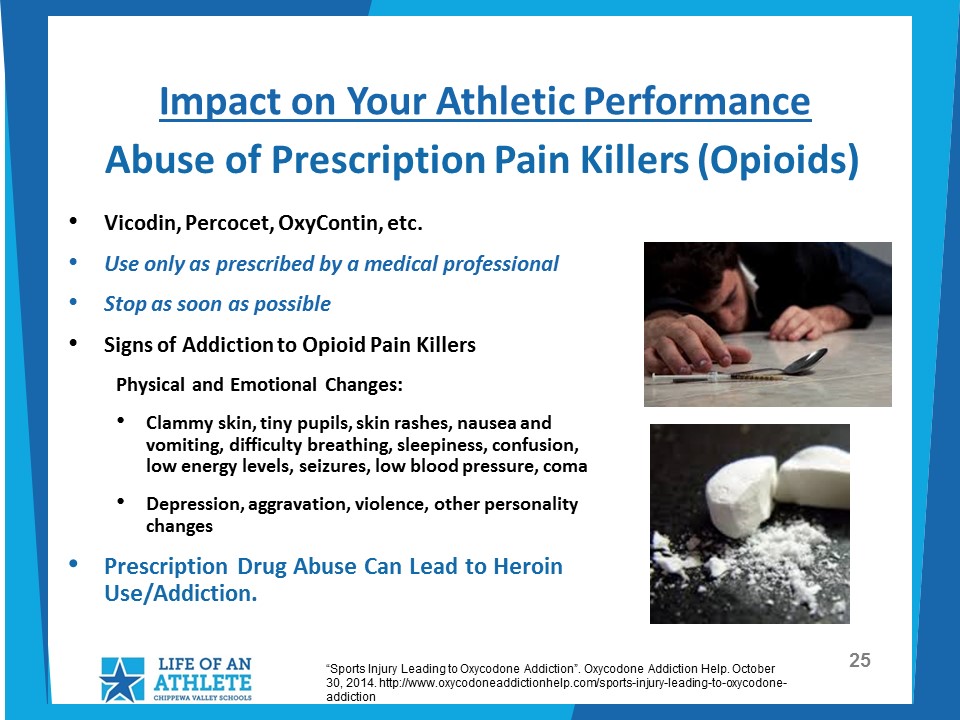 Impact on Your Athletic Performance
Abuse of Prescription Pain Killers (Opioids)

• Vicodin, Percocet, OxyContin, etc.
• Use only as prescribed by a medical professional
• Stop as soon as possible
• Signs of Addiction to Opioid Pain Killers

Physical and Emotional Changes:

• Clammy skin, tiny pupils, skin rashes, nausea and vomiting, difficulty breathing, sleepiness, confusion, low energy levels, seizures, low blood pressure, coma
• Depression, aggravation, violence, other personality changes

• Prescription Drug Abuse Can Lead to Heroin Use/Addiction.

LIFE OF AN ATHLETE
CHIPPEWA VALLEY SCHOOLS

"Sports Injury Leading to Oxycodone Addiction". Oxycodone Addiction Help. October 30, 2014. http://www.oxycodoneaddictionhelp.com/sports-injury-leading-to-oxycodone-addiction

25